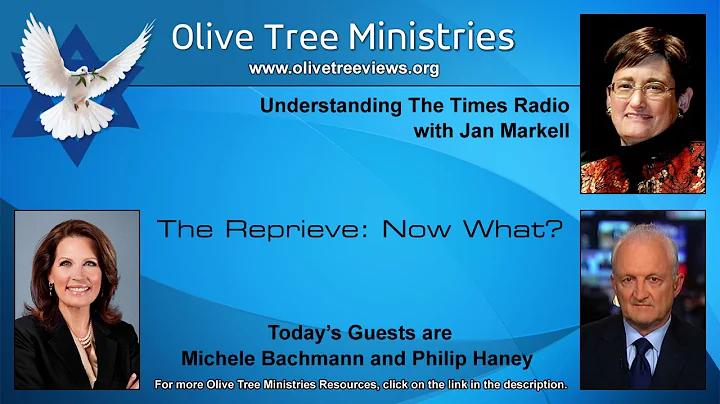 Olive Tree Ministries
www.olivetreeviews.org

Understanding The Times Radio
with Jan Markell

The Reprieve: Now What?

Today's Guests are
Michele Bachmann and Philip Haney

For more Olive Tree Ministries Resources, click on the link in the description.